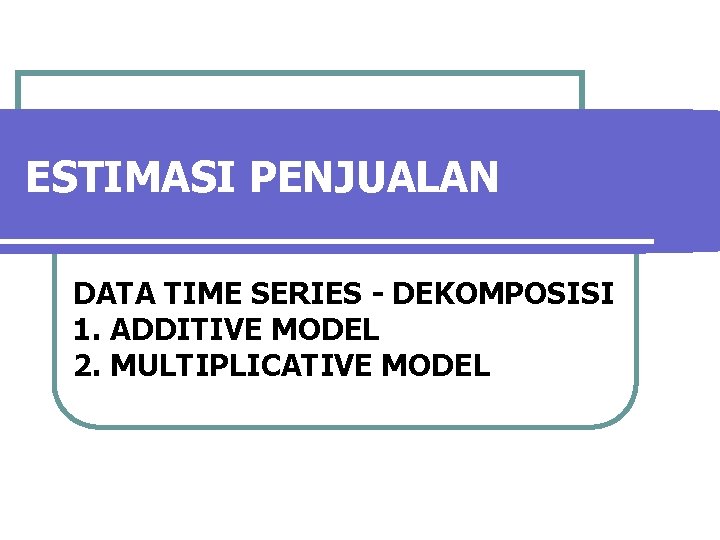 ESTIMASI PENJUALAN

DATA TIME SERIES - DEKOMPOSISI
1. ADDITIVE MODEL
2. MULTIPLICATIVE MODEL